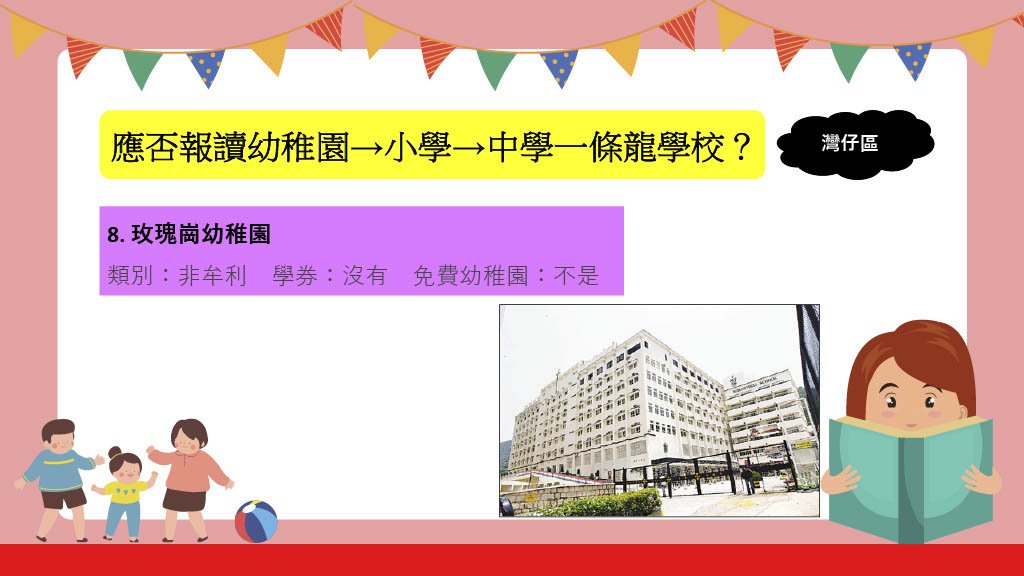 應否報讀幼稚園→小學→中學一條龍學校？

灣仔區

8. 玫瑰崗幼稚園

類別：非牟利　學券：沒有　免費幼稚園：不是